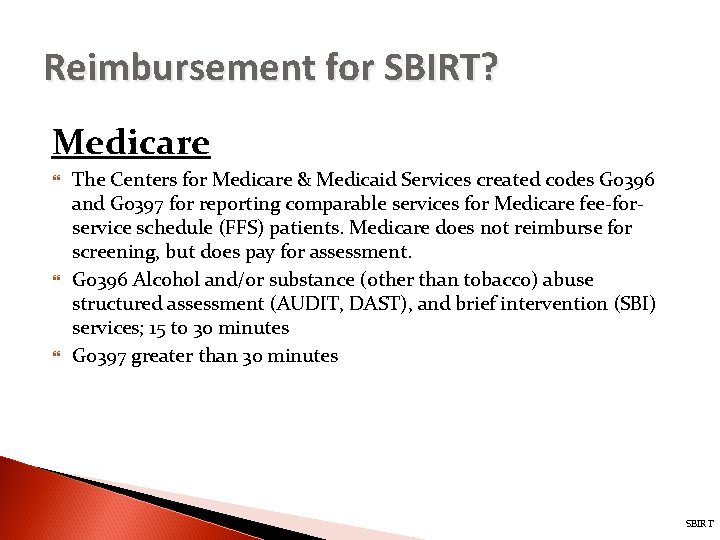 Reimbursement for SBIRT?

Medicare

The Centers for Medicare & Medicaid Services created codes G0396 and G0397 for reporting comparable services for Medicare fee-for-service schedule (FFS) patients. Medicare does not reimburse for screening, but does pay for assessment.

G0396 Alcohol and/or substance (other than tobacco) abuse structured assessment (AUDIT, DAST), and brief intervention (SBI) services; 15 to 30 minutes

G0397 greater than 30 minutes

SBIRT